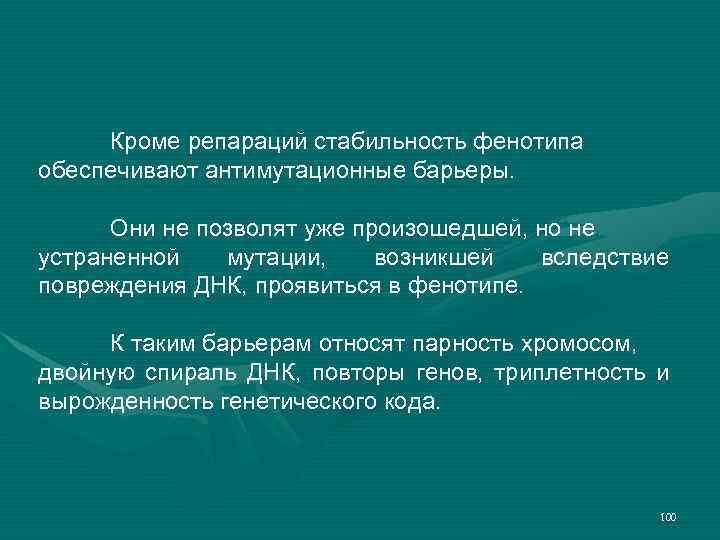 Кроме репараций стабильность фенотипа обеспечивают антимутационные барьеры.

Они не позволят уже произошедшей, но не устраненной мутации, возникшей вследствие повреждения ДНК, проявиться в фенотипе.

К таким барьерам относят парность хромосом, двойную спираль ДНК, повторы генов, триплетность и вырожденность генетического кода.

100